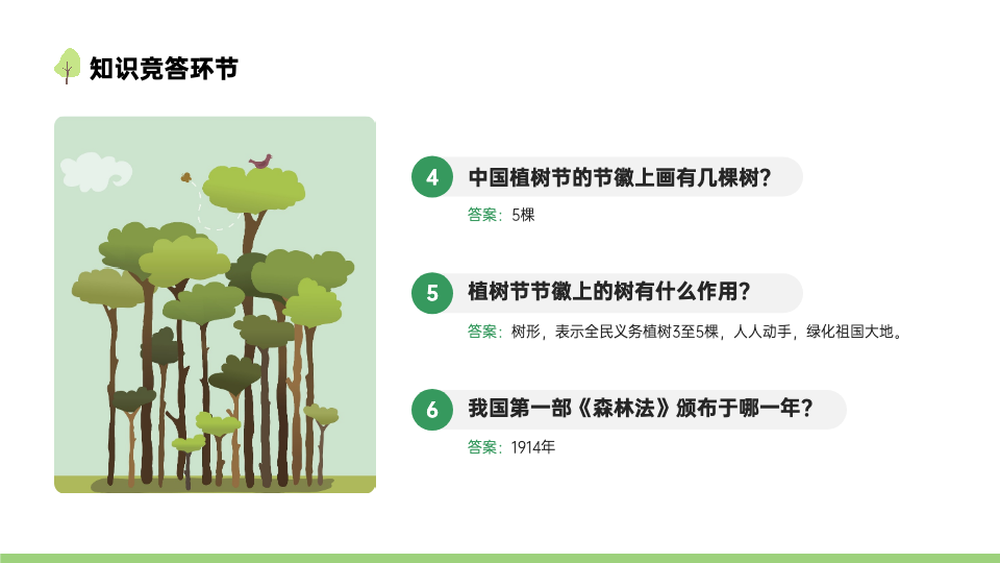 知识竞答环节

4 中国植树节的节徽上画有几棵树？

答案：5棵

5 植树节节徽上的树有什么作用？

答案：树形，表示全民义务植树3至5棵，人人动手，绿化祖国大地。

6 我国第一部《森林法》颁布于哪一年？

答案：1914年